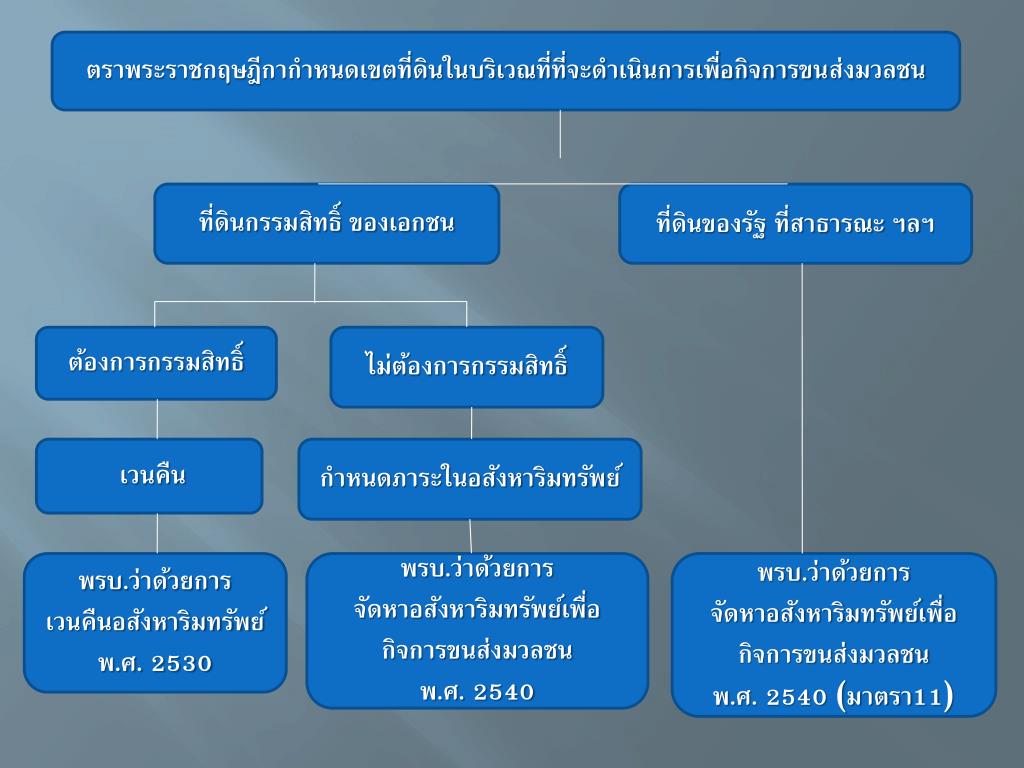 ตราพระราชกฤษฎีกากำหนดเขตที่ดินในบริเวณที่ที่จะดำเนินการเพื่อกิจการขนส่งมวลชน

ที่ดินกรรมสิทธิ์ ของเอกชน

ที่ดินของรัฐ ที่สาธารณะ ฯลฯ

ต้องการกรรมสิทธิ์

ไม่ต้องการกรรมสิทธิ์

เวนคืน

กำหนดภาระในอสังหาริมทรัพย์

พรบ.ว่าด้วยการ เวนคืนอสังหาริมทรัพย์ พ.ศ. 2530

พรบ.ว่าด้วยการ จัดหาอสังหาริมทรัพย์เพื่อ กิจการขนส่งมวลชน พ.ศ. 2540

พรบ.ว่าด้วยการ จัดหาอสังหาริมทรัพย์เพื่อ กิจการขนส่งมวลชน พ.ศ. 2540 (มาตรา11)